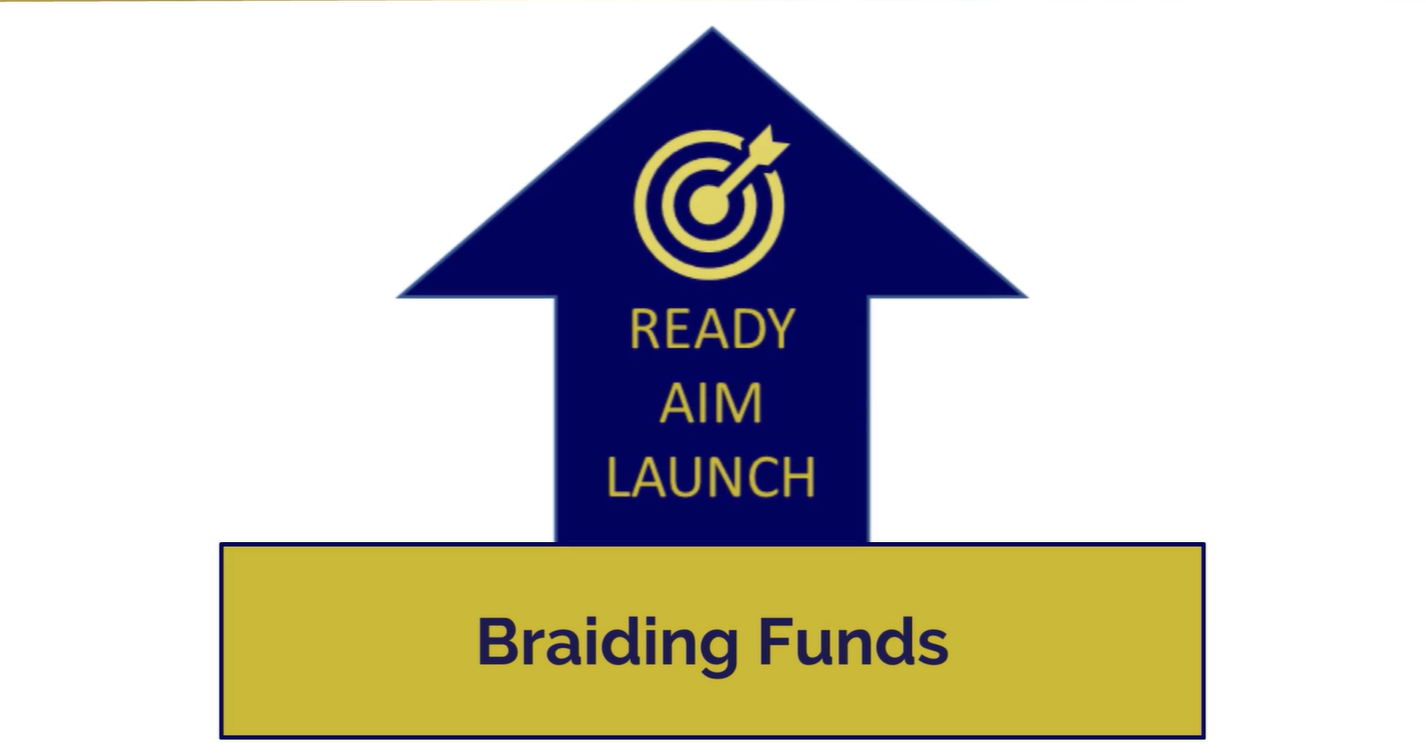 READY
AIM
LAUNCH

Braiding Funds